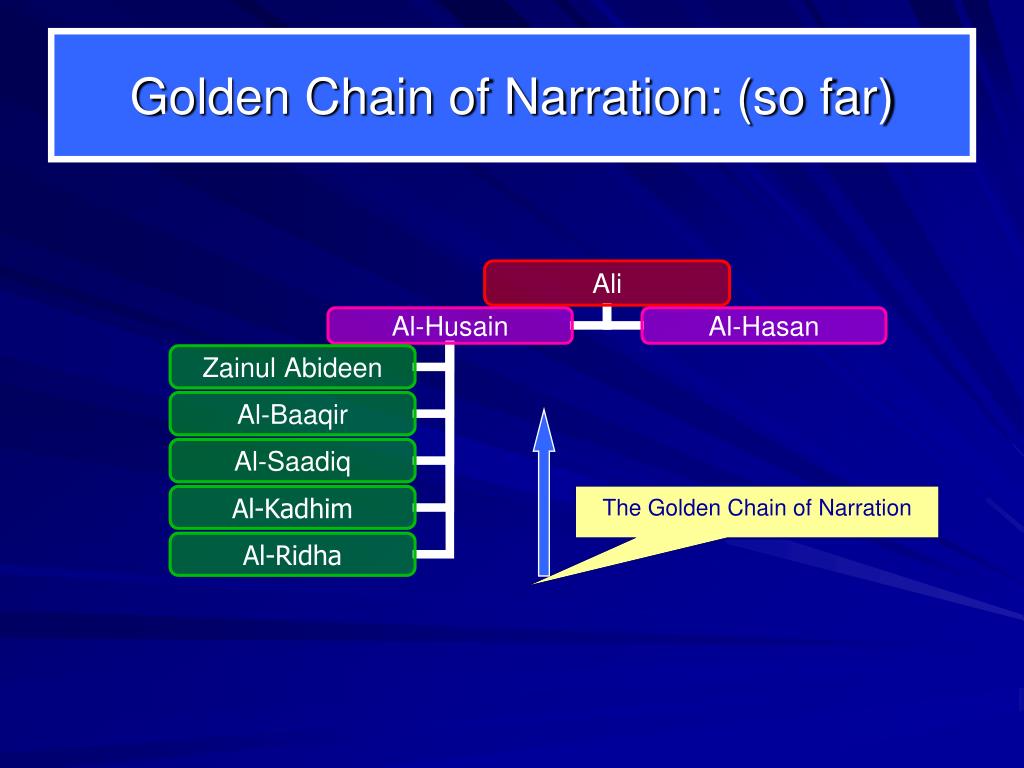 Golden Chain of Narration: (so far)

Ali

Al-Husain

Al-Hasan

Zainul Abideen

Al-Baaqir

Al-Saadiq

Al-Kadhim

Al-Ridha

The Golden Chain of Narration